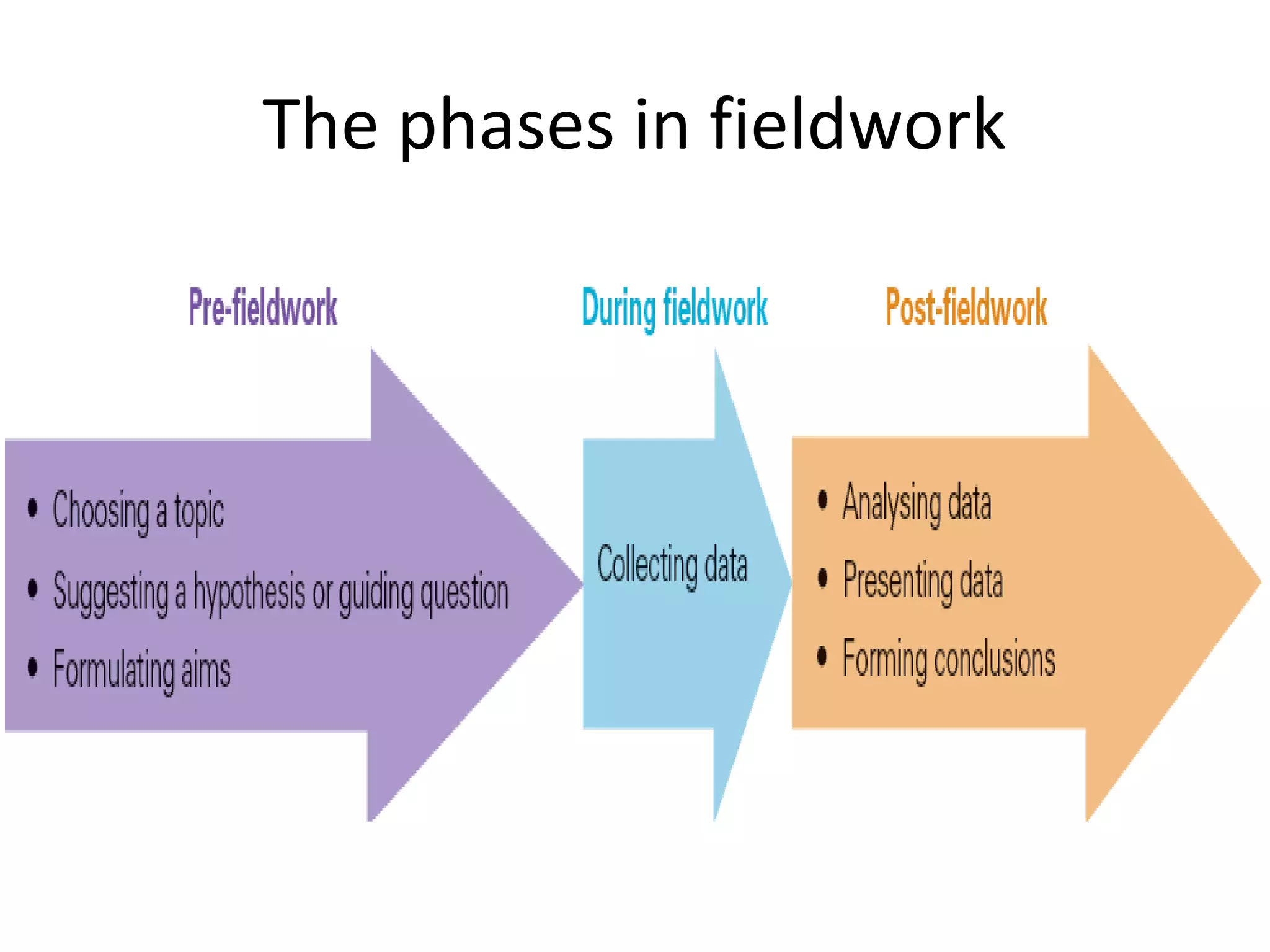 The phases in fieldwork

Pre-fieldwork

• Choosing a topic
• Suggesting a hypothesis or guiding question
• Formulating aims

During fieldwork

Collecting data

Post-fieldwork

• Analysing data
• Presenting data
• Forming conclusions